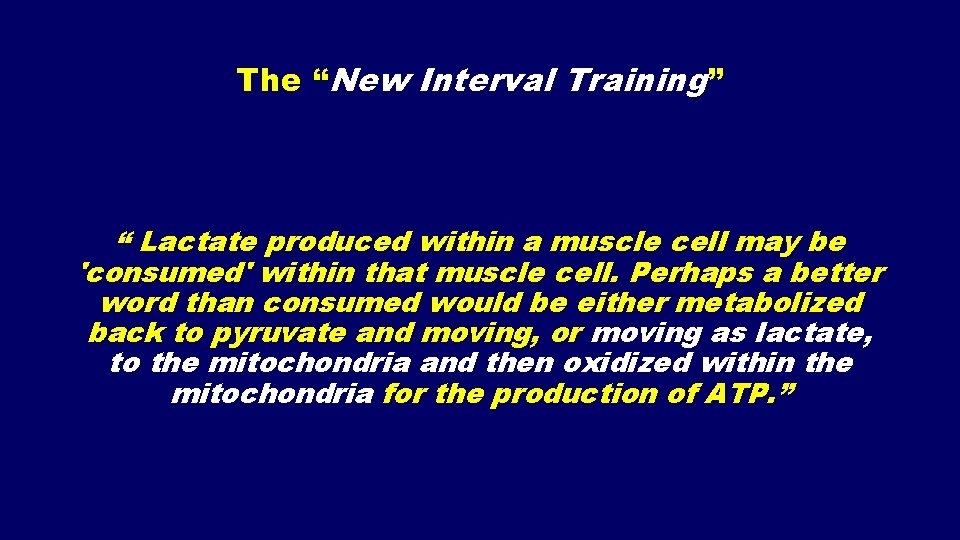 The “New Interval Training”

“ Lactate produced within a muscle cell may be 'consumed' within that muscle cell. Perhaps a better word than consumed would be either metabolized back to pyruvate and moving, or moving as lactate, to the mitochondria and then oxidized within the mitochondria for the production of ATP.”